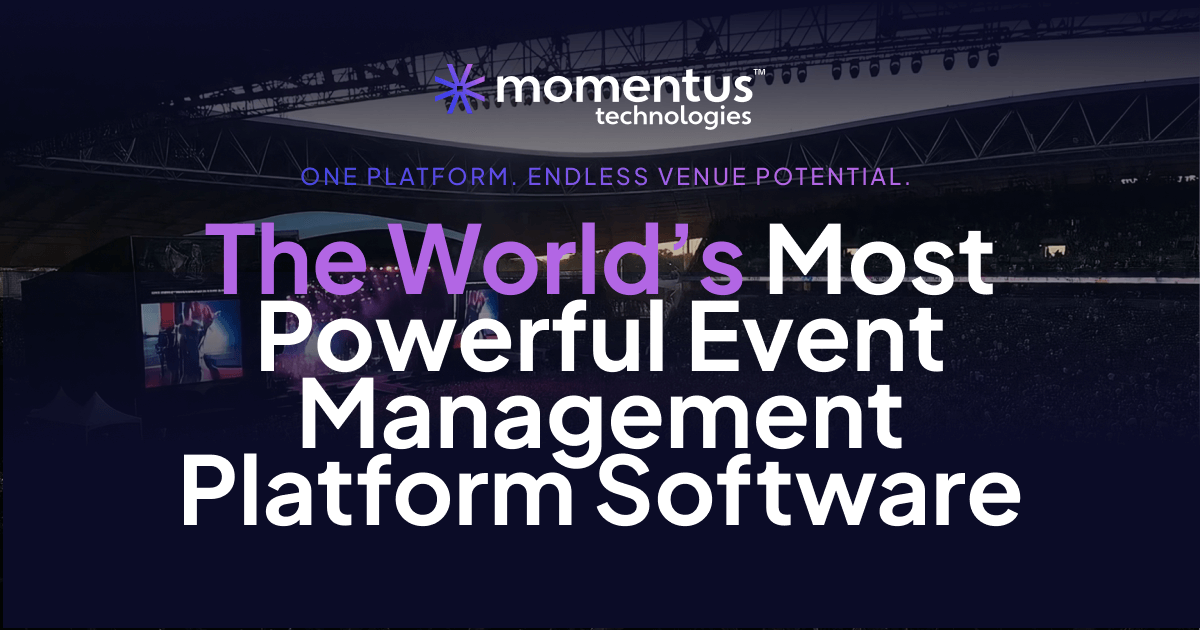 momentus™
technologies

ONE PLATFORM. ENDLESS VENUE POTENTIAL.

The World's Most Powerful Event Management Platform Software